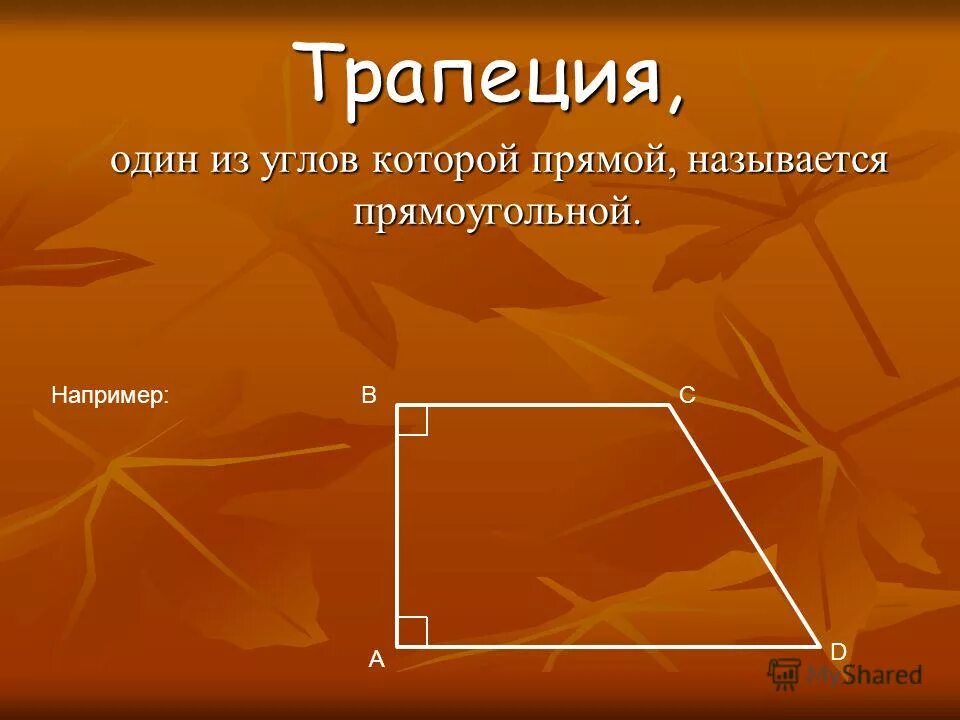 Трапеция,

один из углов которой прямой, называется прямоугольной.

Например:

B

C

A

D

MyShared